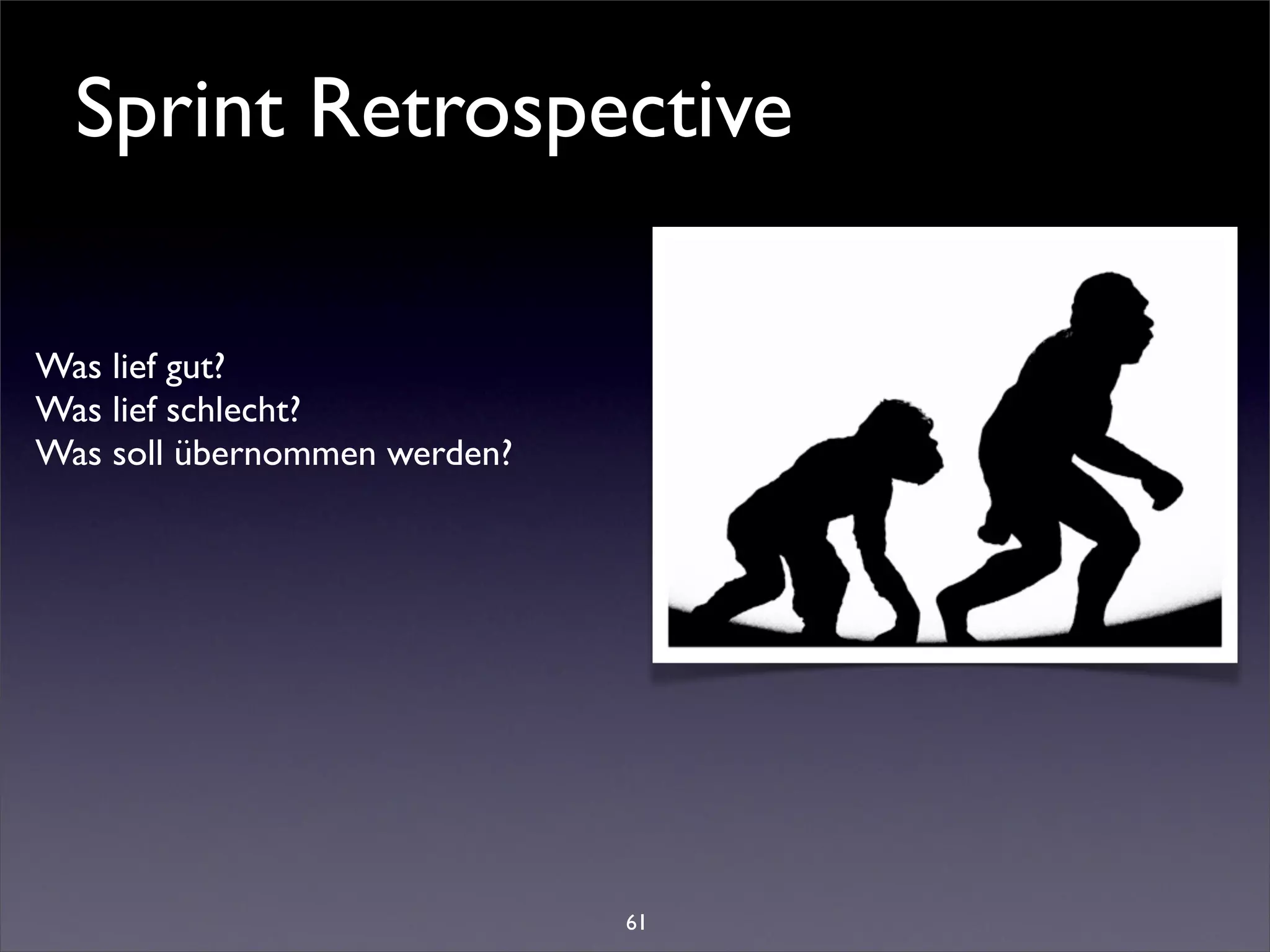 Sprint Retrospective

Was lief gut?
Was lief schlecht?
Was soll übernommen werden?

61